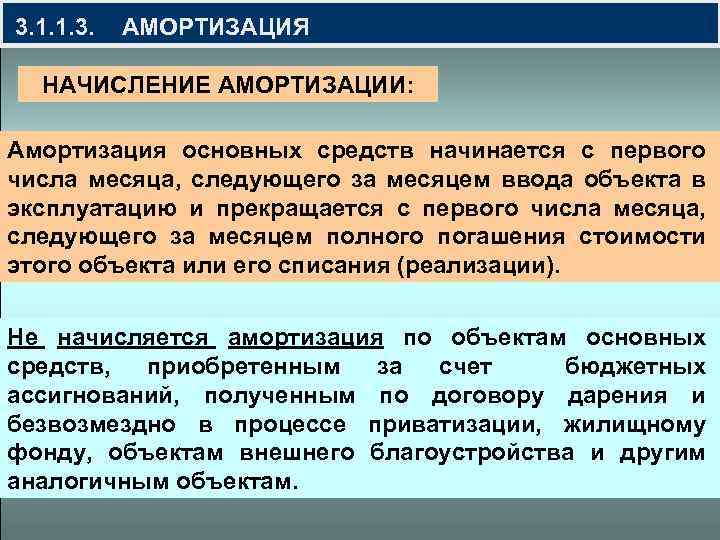 3.1.1.3. АМОРТИЗАЦИЯ

НАЧИСЛЕНИЕ АМОРТИЗАЦИИ:

Амортизация основных средств начинается с первого числа месяца, следующего за месяцем ввода объекта в эксплуатацию и прекращается с первого числа месяца, следующего за месяцем полного погашения стоимости этого объекта или его списания (реализации).

Не начисляется амортизация по объектам основных средств, приобретенным за счет бюджетных ассигнований, полученным по договору дарения и безвозмездно в процессе приватизации, жилищному фонду, объектам внешнего благоустройства и другим аналогичным объектам.